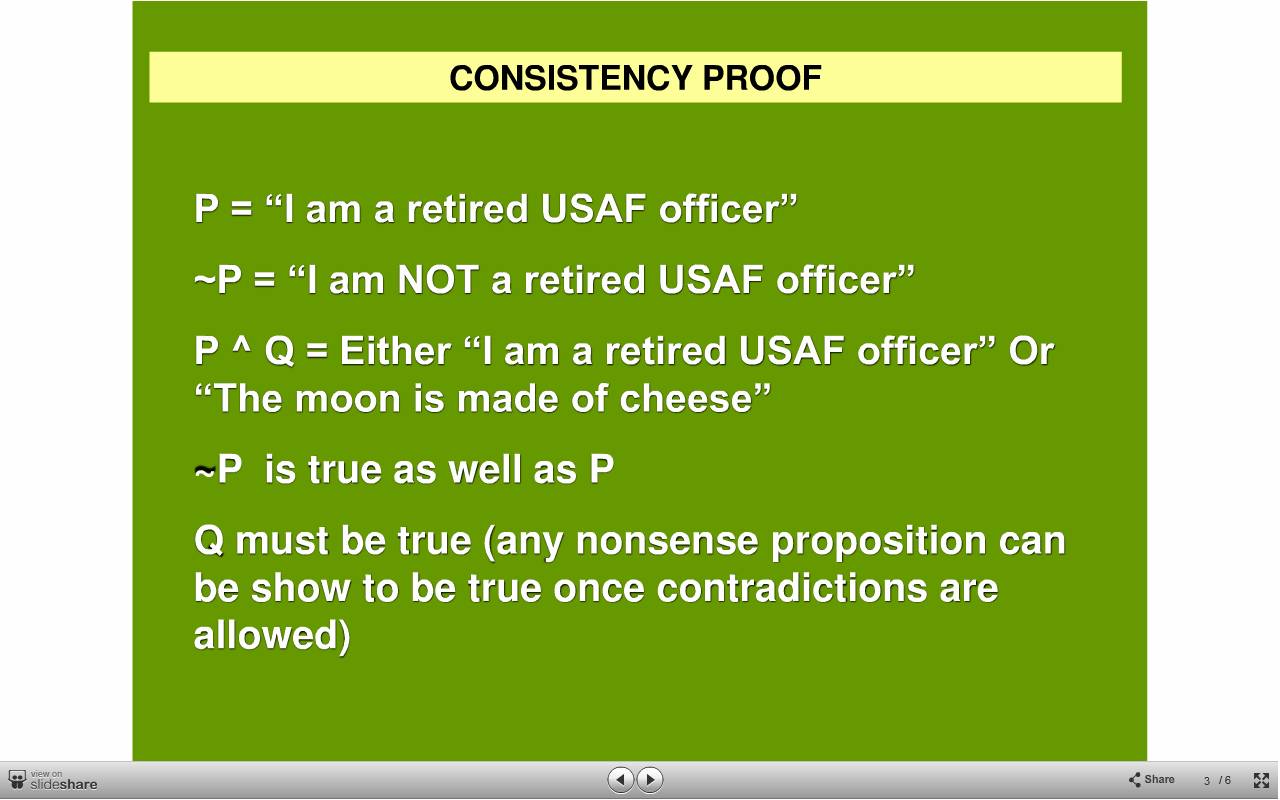 CONSISTENCY PROOF

P = “I am a retired USAF officer”

~P = “I am NOT a retired USAF officer”

P ^ Q = Either “I am a retired USAF officer” Or “The moon is made of cheese”

~P is true as well as P

Q must be true (any nonsense proposition can be show to be true once contradictions are allowed)

view on slideshare

Share 3 / 6